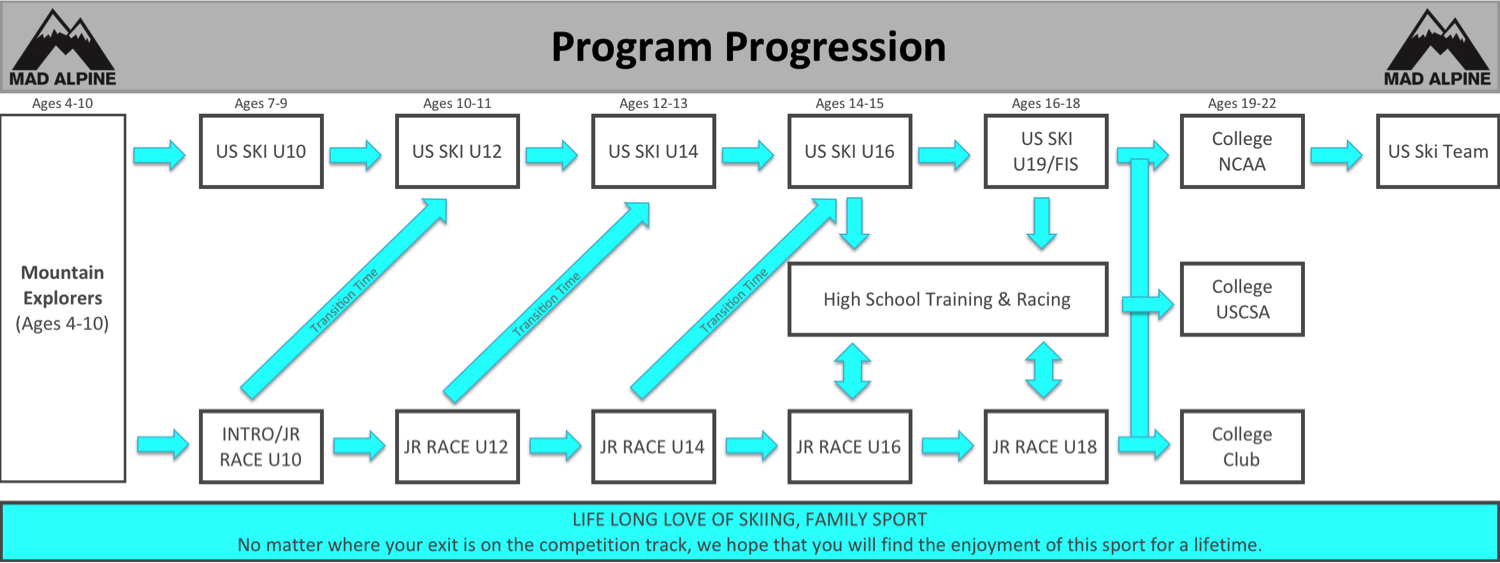 MAD ALPINE

Program Progression

MAD ALPINE

Ages 4-10

Ages 7-9

Ages 10-11

Ages 12-13

Ages 14-15

Ages 16-18

Ages 19-22

Mountain Explorers (Ages 4-10)

US SKI U10

US SKI U12

US SKI U14

US SKI U16

US SKI U19/FIS

College NCAA

US Ski Team

Transition Time

Transition Time

Transition Time

High School Training & Racing

College USCSA

INTRO/JR RACE U10

JR RACE U12

JR RACE U14

JR RACE U16

JR RACE U18

College Club

LIFE LONG LOVE OF SKIING, FAMILY SPORT
No matter where your exit is on the competition track, we hope that you will find the enjoyment of this sport for a lifetime.